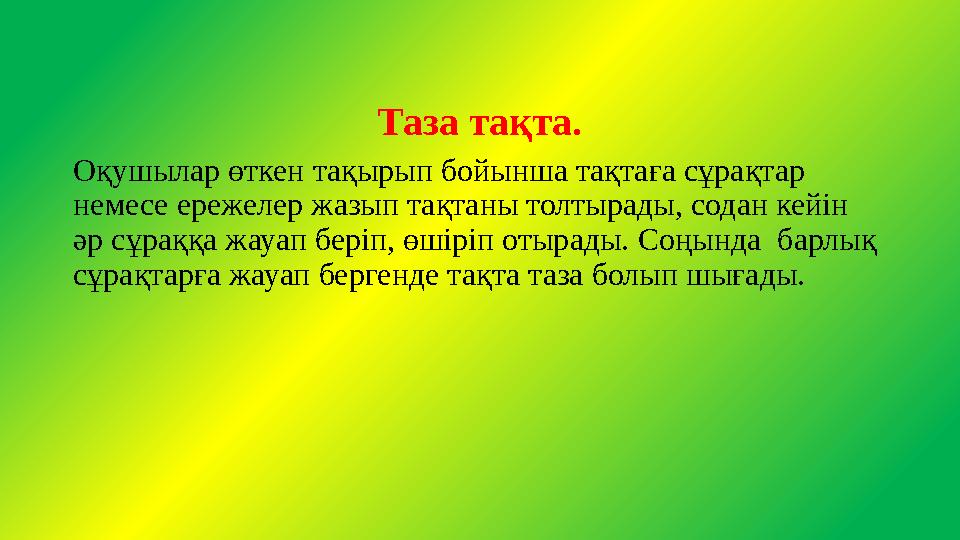 Таза тақта.

Оқушылар өткен тақырып бойынша тақтаға сұрақтар немесе ережелер жазып тақтаны толтырады, содан кейін әр сұраққа жауап беріп, өшіріп отырады. Соңында барлық сұрақтарға жауап бергенде тақта таза болып шығады.